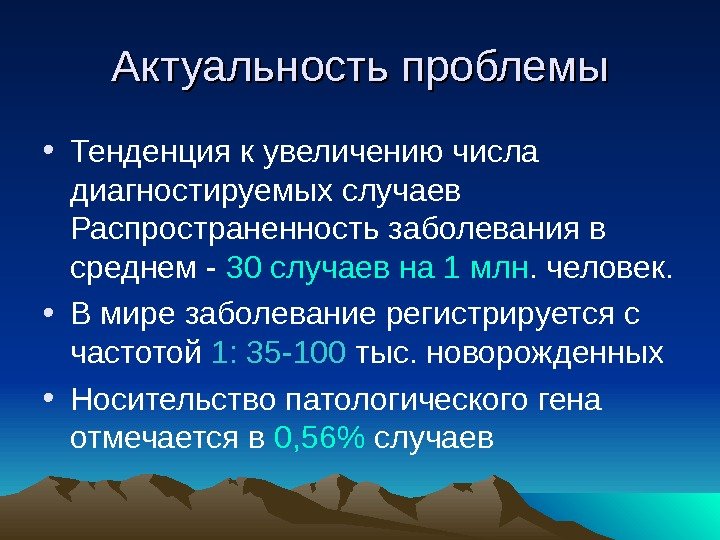 Актуальность проблемы

• Тенденция к увеличению числа диагностируемых случаев Распространенность заболевания в среднем - 30 случаев на 1 млн. человек.

• В мире заболевание регистрируется с частотой 1: 35-100 тыс. новорожденных

• Носительство патологического гена отмечается в 0,56% случаев